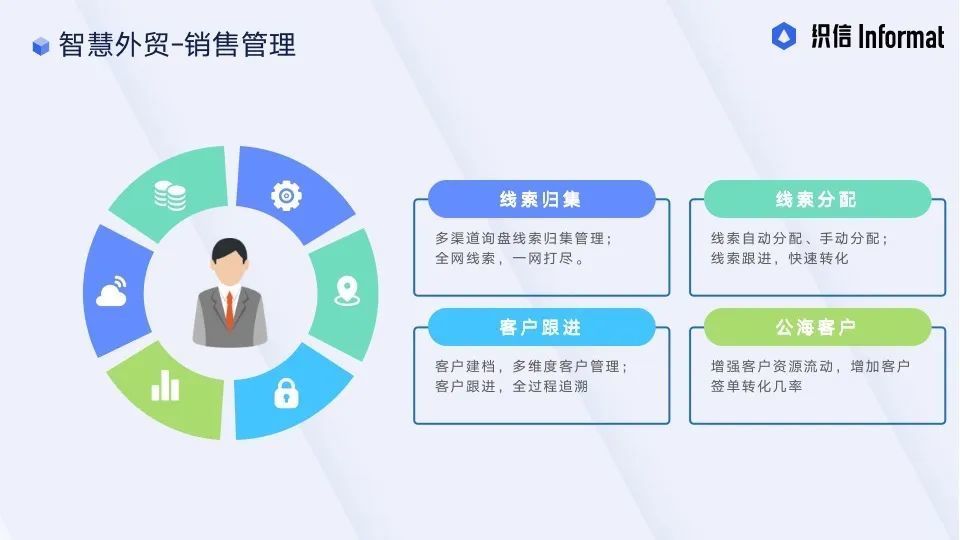 智慧外贸-销售管理

织信 Informat

线索归集

多渠道询盘线索归集管理；
全网线索，一网打尽。

线索分配

线索自动分配、手动分配；
线索跟进，快速转化

客户跟进

客户建档，多维度客户管理；
客户跟进，全过程追溯

公海客户

增强客户资源流动，增加客户签单转化几率